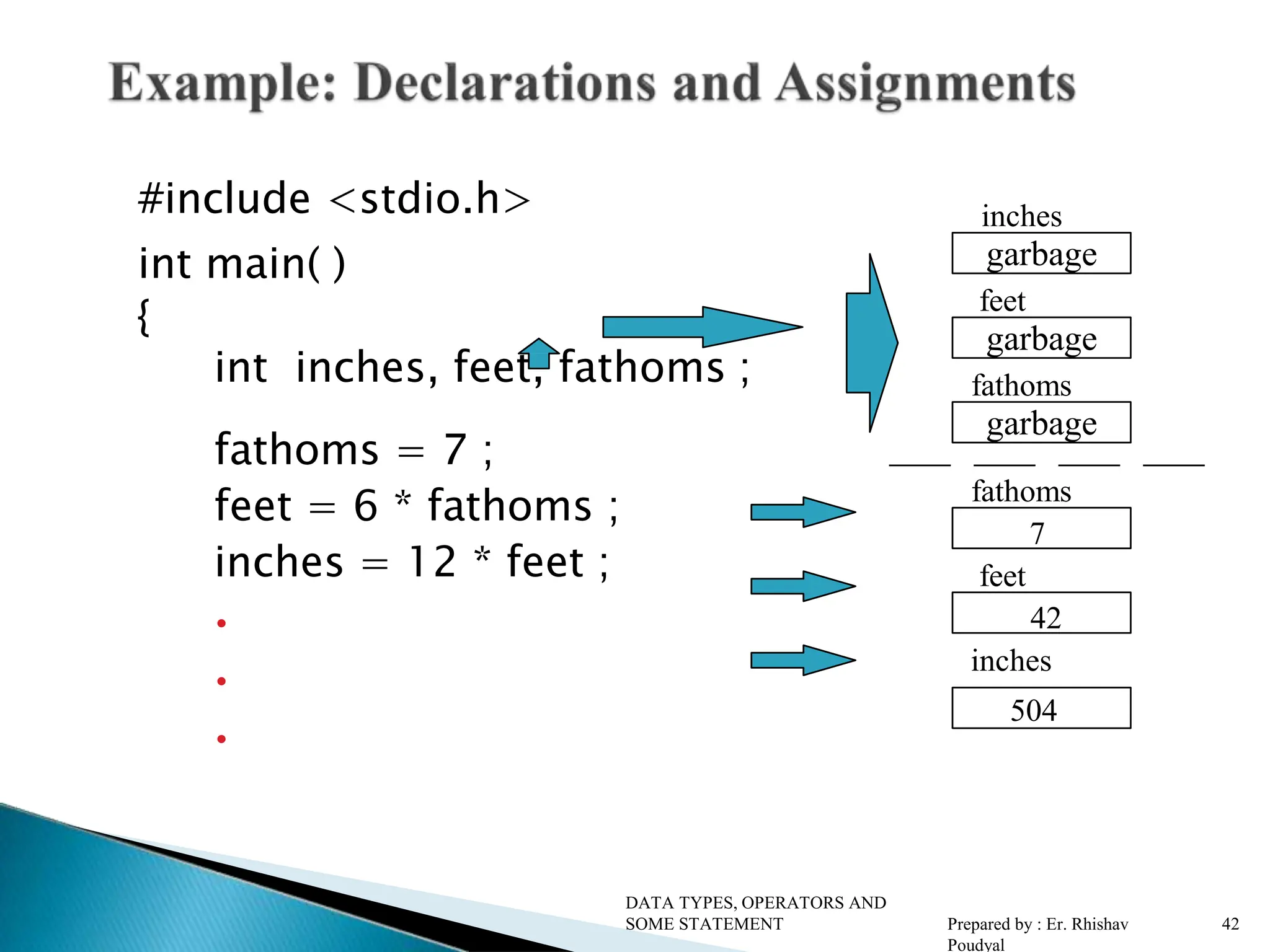 Example: Declarations and Assignments

#include <stdio.h>
int main( )
{
int inches, feet, fathoms ;
fathoms = 7 ;
feet = 6 * fathoms ;
inches = 12 * feet ;
•
•
•

inches
garbage
feet
garbage
fathoms
garbage

fathoms
7
feet
42
inches
504

DATA TYPES, OPERATORS AND SOME STATEMENT

Prepared by : Er. Rhishav Poudyal

42